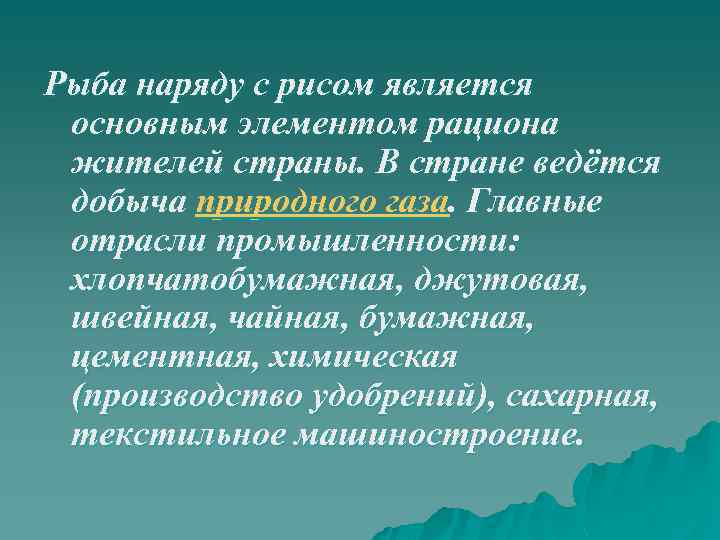 Рыба наряду с рисом является основным элементом рациона жителей страны. В стране ведётся добыча природного газа. Главные отрасли промышленности: хлопчатобумажная, джутовая, швейная, чайная, бумажная, цементная, химическая (производство удобрений), сахарная, текстильное машиностроение.